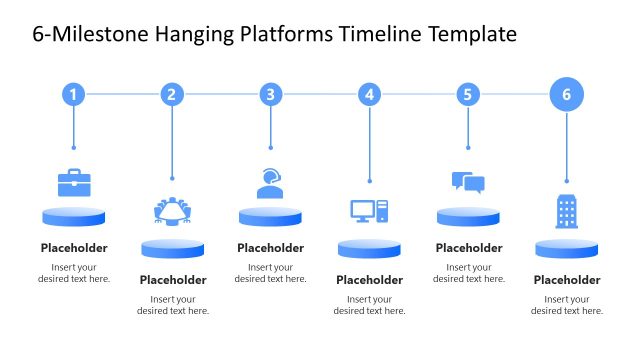 6-Milestone Hanging Platforms Timeline Template

1

2

3

4

5

6

Placeholder
Insert your desired text here.

Placeholder
Insert your desired text here.

Placeholder
Insert your desired text here.

Placeholder
Insert your desired text here.

Placeholder
Insert your desired text here.

Placeholder
Insert your desired text here.